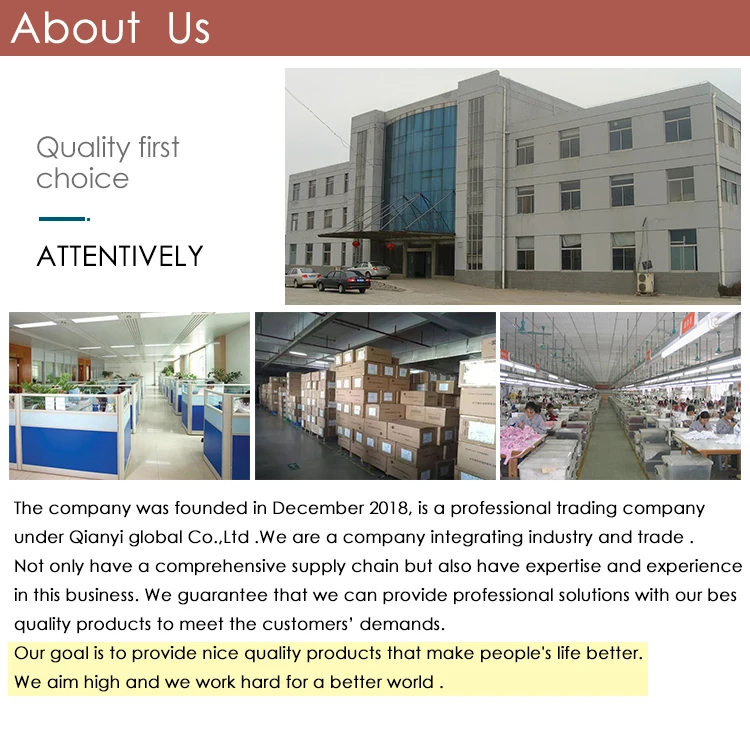 About Us

Quality first choice

ATTENTIVELY

The company was founded in December 2018, is a professional trading company under Qianyi global Co.,Ltd .We are a company integrating industry and trade . Not only have a comprehensive supply chain but also have expertise and experience in this business. We guarantee that we can provide professional solutions with our bes quality products to meet the customers' demands.

Our goal is to provide nice quality products that make people's life better. We aim high and we work hard for a better world .